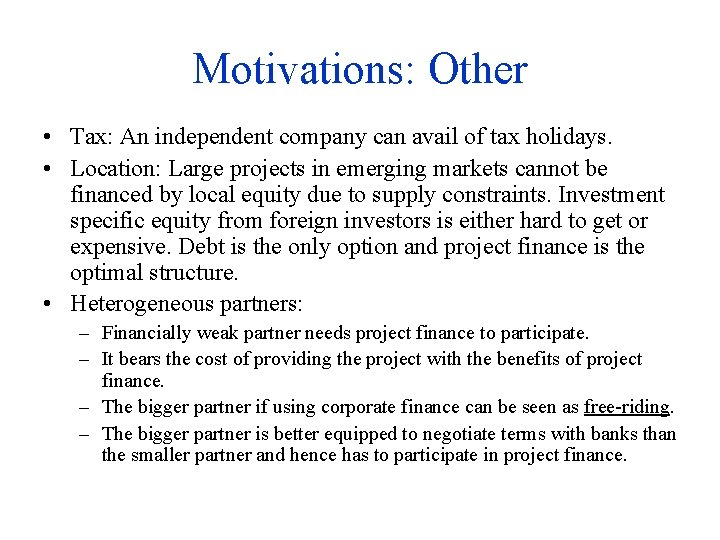 Motivations: Other

• Tax: An independent company can avail of tax holidays.

• Location: Large projects in emerging markets cannot be financed by local equity due to supply constraints. Investment specific equity from foreign investors is either hard to get or expensive. Debt is the only option and project finance is the optimal structure.

• Heterogeneous partners:

– Financially weak partner needs project finance to participate.

– It bears the cost of providing the project with the benefits of project finance.

– The bigger partner if using corporate finance can be seen as free-riding.

– The bigger partner is better equipped to negotiate terms with banks than the smaller partner and hence has to participate in project finance.